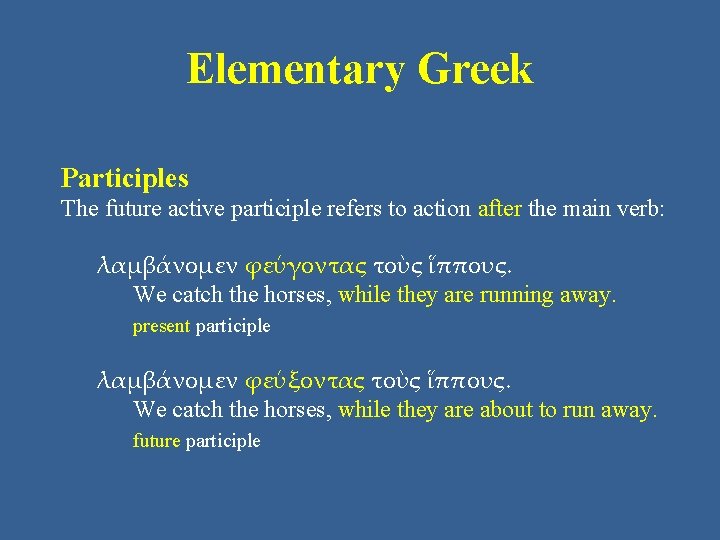 Elementary Greek

Participles
The future active participle refers to action after the main verb:

λαμβάνομεν φεύγοντας τοὺς ἵππους.
We catch the horses, while they are running away.
present participle

λαμβάνομεν φεύξοντας τοὺς ἵππους.
We catch the horses, while they are about to run away.
future participle